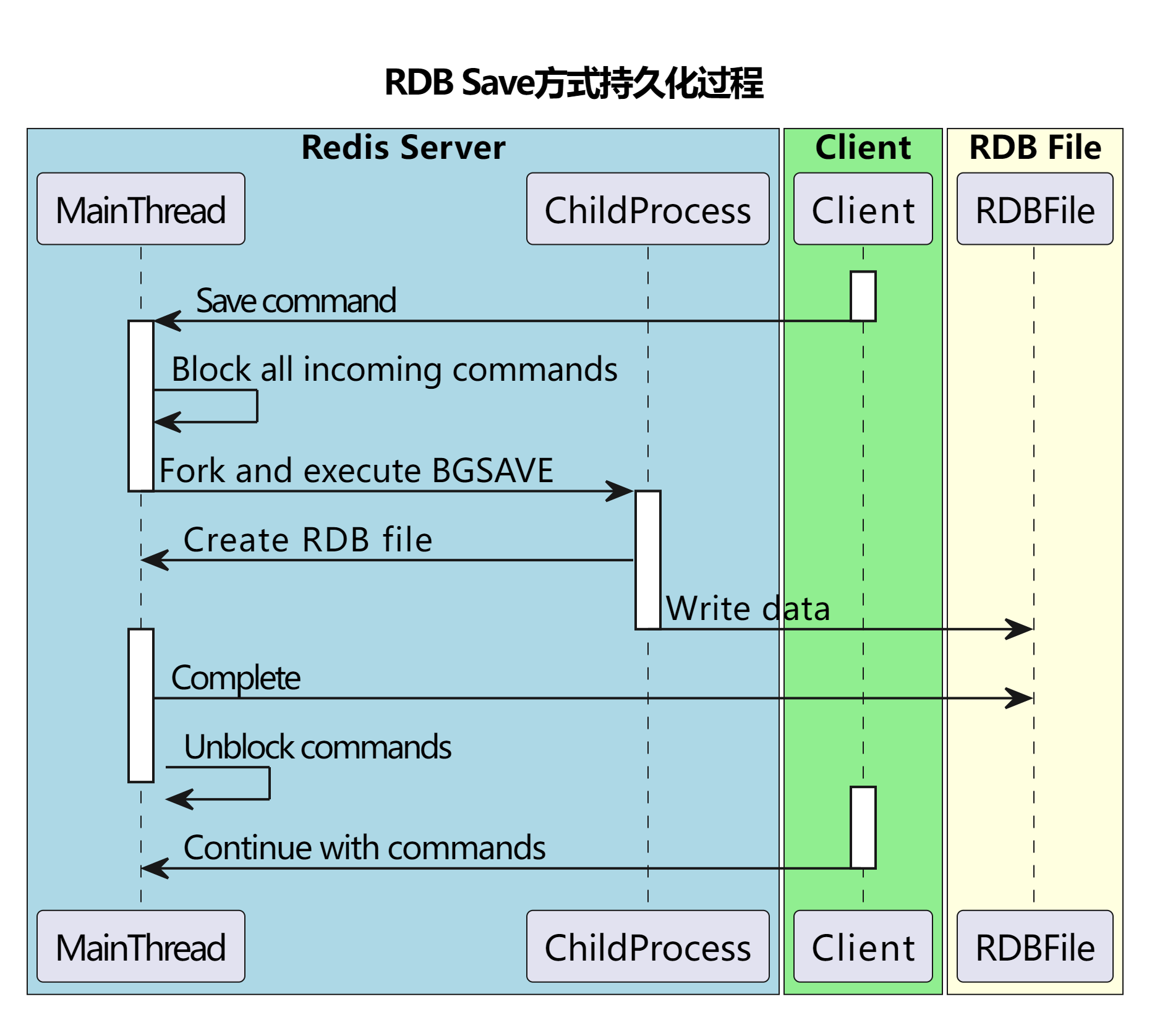 RDB Save方式持久化过程

Redis Server

Client

RDB File

MainThread

ChildProcess

Client

RDBFile

Save command

Block all incoming commands

Fork and execute BGSAVE

Create RDB file

Write data

Complete

Unblock commands

Continue with commands

MainThread

ChildProcess

Client

RDBFile